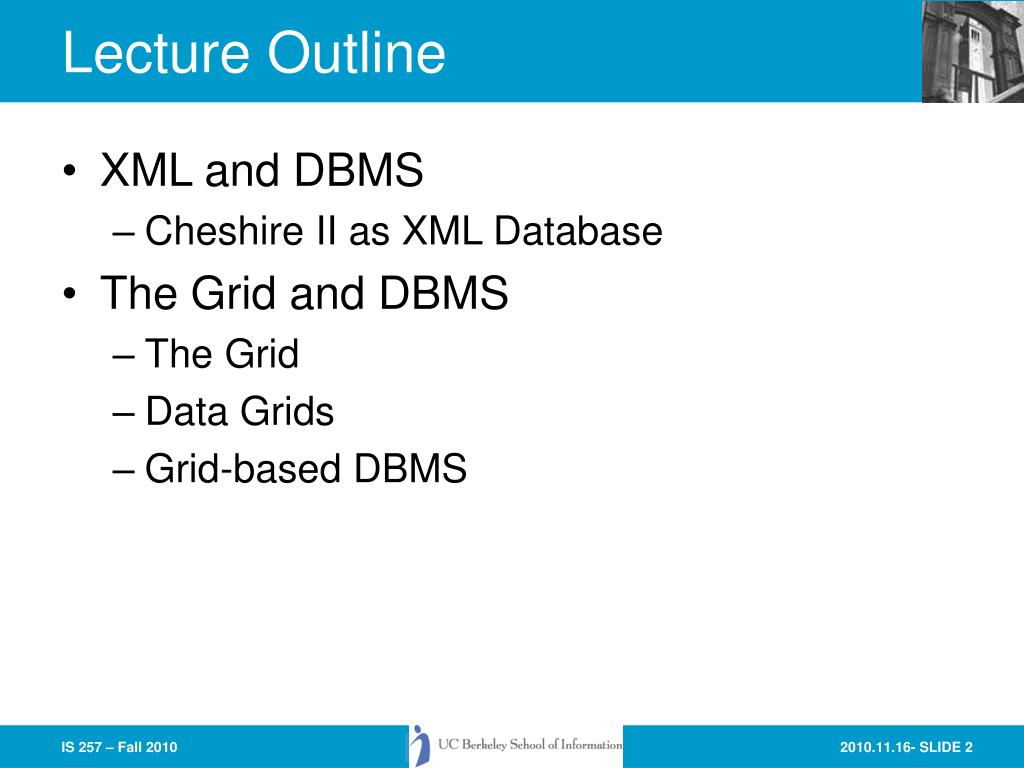 Lecture Outline

• XML and DBMS
– Cheshire II as XML Database
• The Grid and DBMS
– The Grid
– Data Grids
– Grid-based DBMS

IS 257 – Fall 2010

UC Berkeley School of Information

2010.11.16- SLIDE 2